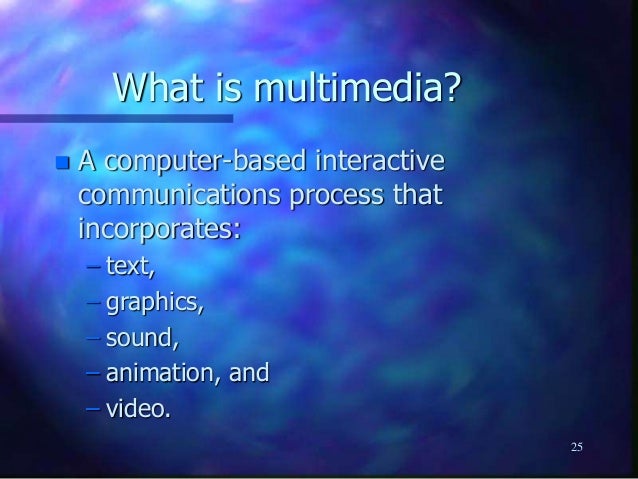 What is multimedia?

A computer-based interactive communications process that incorporates:
– text,
– graphics,
– sound,
– animation, and
– video.

25